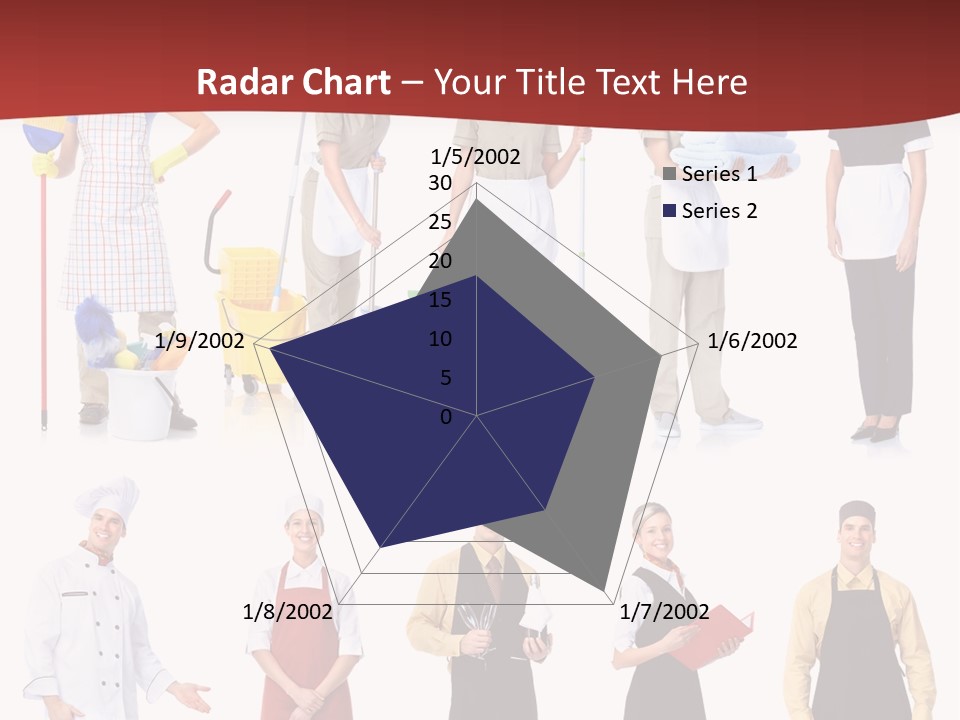 Radar Chart – Your Title Text Here

1/5/2002
30
25
20
15
10
5
0
1/6/2002
1/7/2002
1/8/2002
1/9/2002

Series 1
Series 2